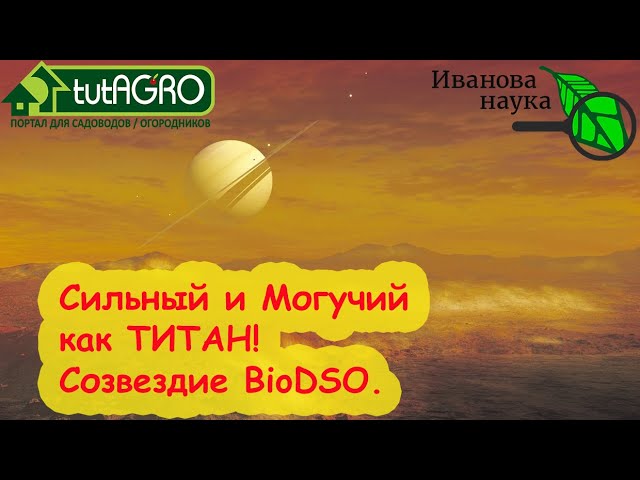 tutAGRO
ПОРТАЛ ДЛЯ САДОВОДОВ / ОГОРОДНИКОВ

Иванова наука

Сильный и Могучий как ТИТАН! Созвездие BioDSO.